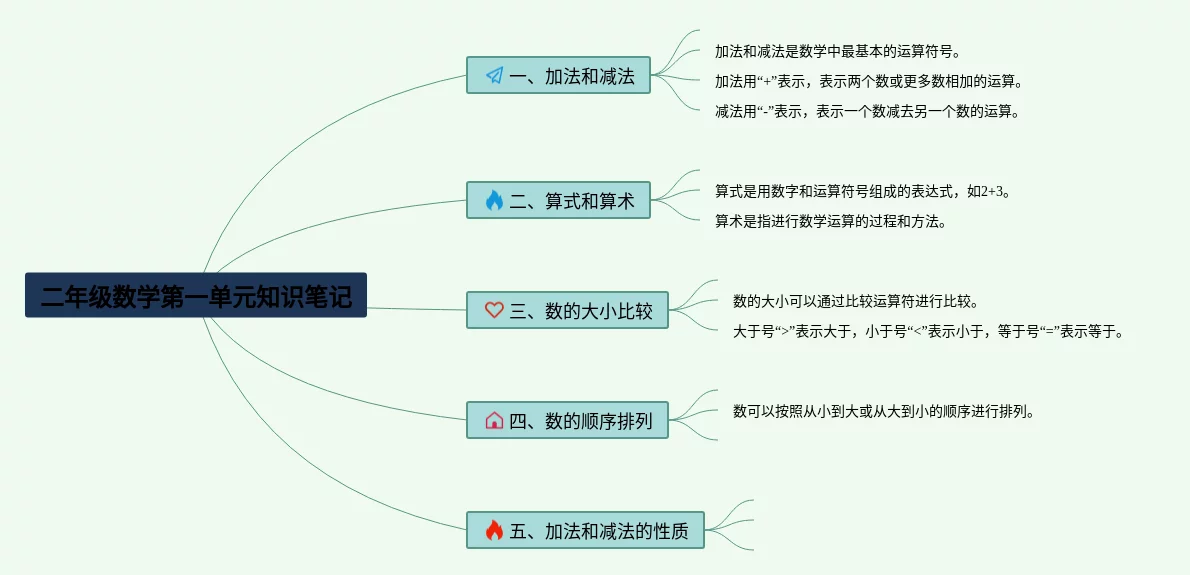 二年级数学第一单元知识笔记

一、加法和减法

加法和减法是数学中最基本的运算符号。

加法用“+”表示，表示两个数或更多数相加的运算。

减法用“-”表示，表示一个数减去另一个数的运算。

二、算式和算术

算式是用数字和运算符号组成的表达式，如2+3。

算术是指进行数学运算的过程和方法。

三、数的大小比较

数的大小可以通过比较运算符进行比较。

大于号“>”表示大于，小于号“<”表示小于，等于号“=”表示等于。

四、数的顺序排列

数可以按照从小到大或从大到小的顺序进行排列。

五、加法和减法的性质